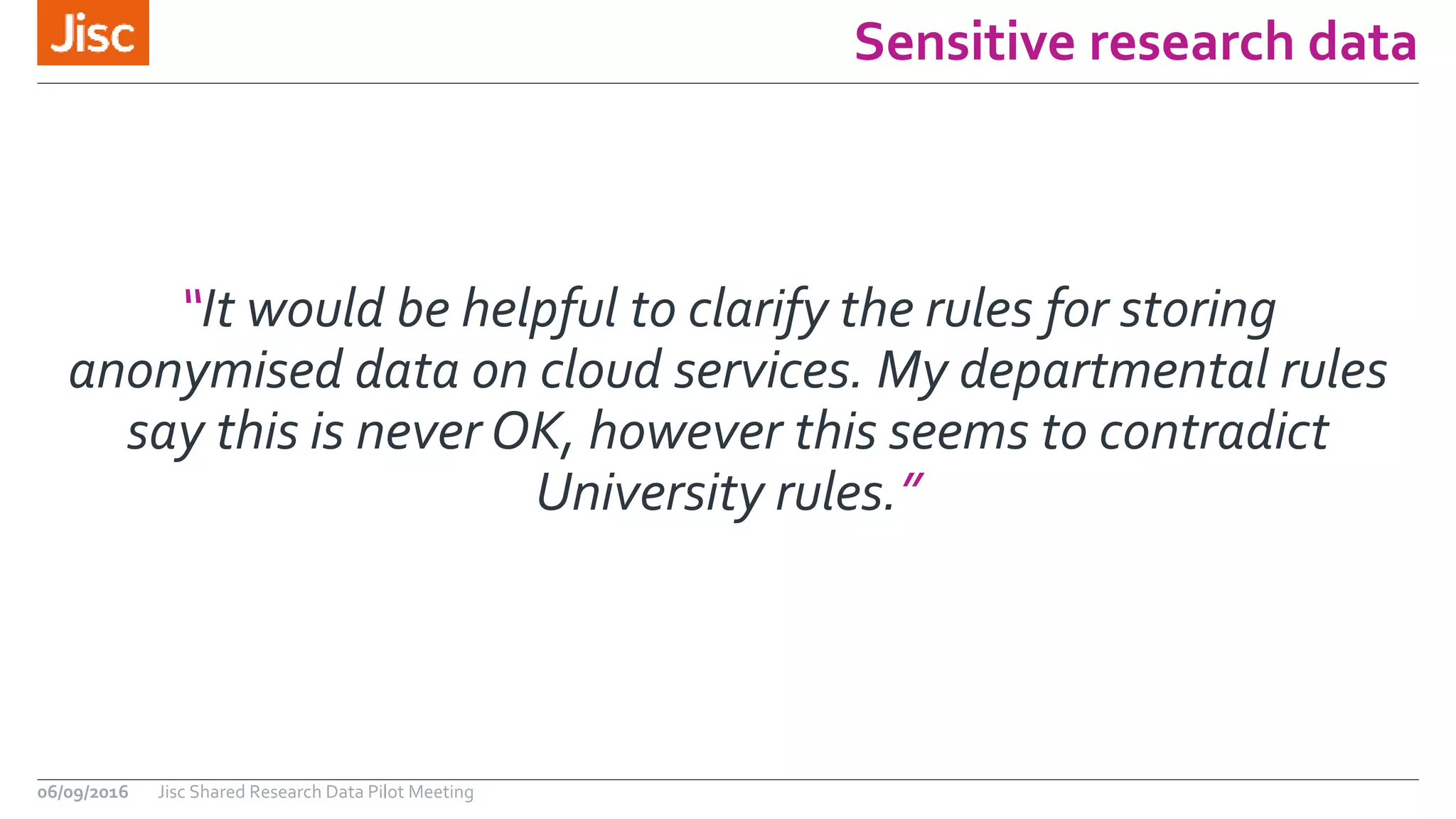 Jisc

Sensitive research data

"It would be helpful to clarify the rules for storing anonymised data on cloud services. My departmental rules say this is never OK, however this seems to contradict University rules."

06/09/2016 Jisc Shared Research Data Pilot Meeting